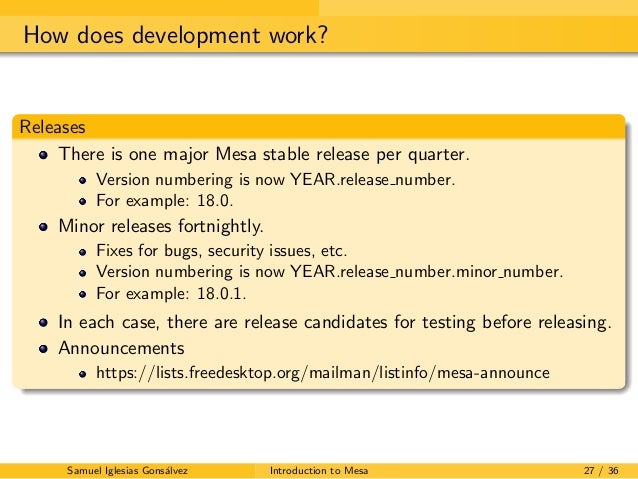 How does development work?

Releases

- There is one major Mesa stable release per quarter.
  - Version numbering is now YEAR.release_number.
  - For example: 18.0.
- Minor releases fortnightly.
  - Fixes for bugs, security issues, etc.
  - Version numbering is now YEAR.release_number.minor_number.
  - For example: 18.0.1.
- In each case, there are release candidates for testing before releasing.
- Announcements
  - https://lists.freedesktop.org/mailman/listinfo/mesa-announce

Samuel Iglesias Gonsálvez Introduction to Mesa 27 / 36